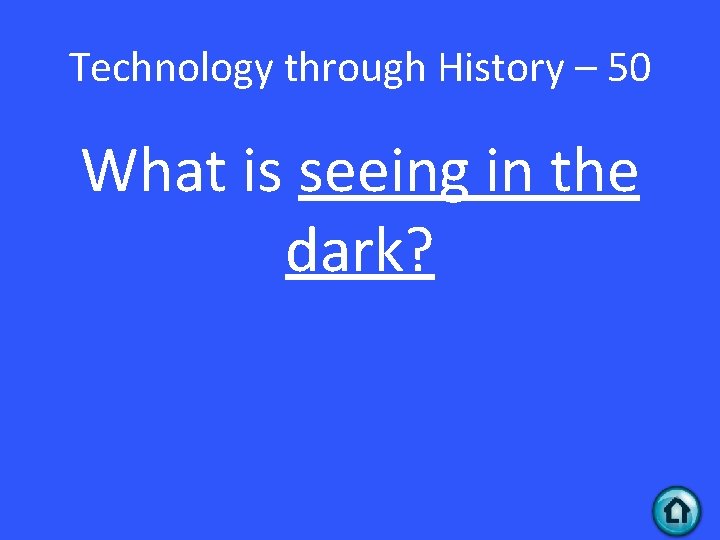 Technology through History – 50

What is seeing in the dark?